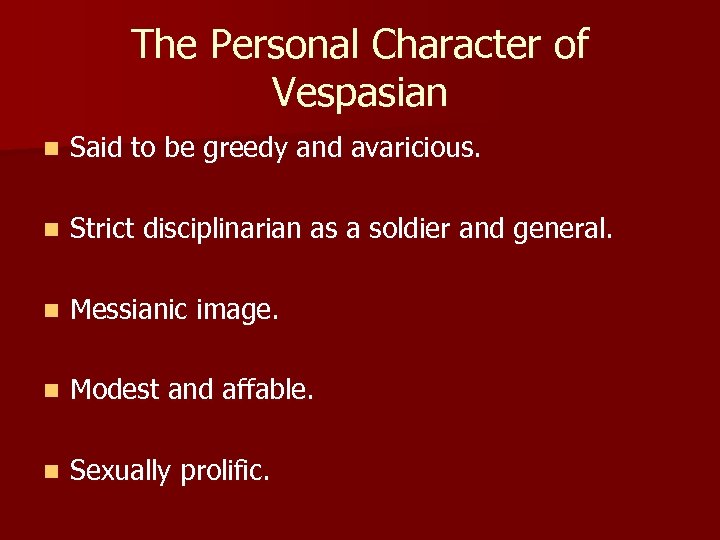 The Personal Character of Vespasian

- Said to be greedy and avaricious.
- Strict disciplinarian as a soldier and general.
- Messianic image.
- Modest and affable.
- Sexually prolific.